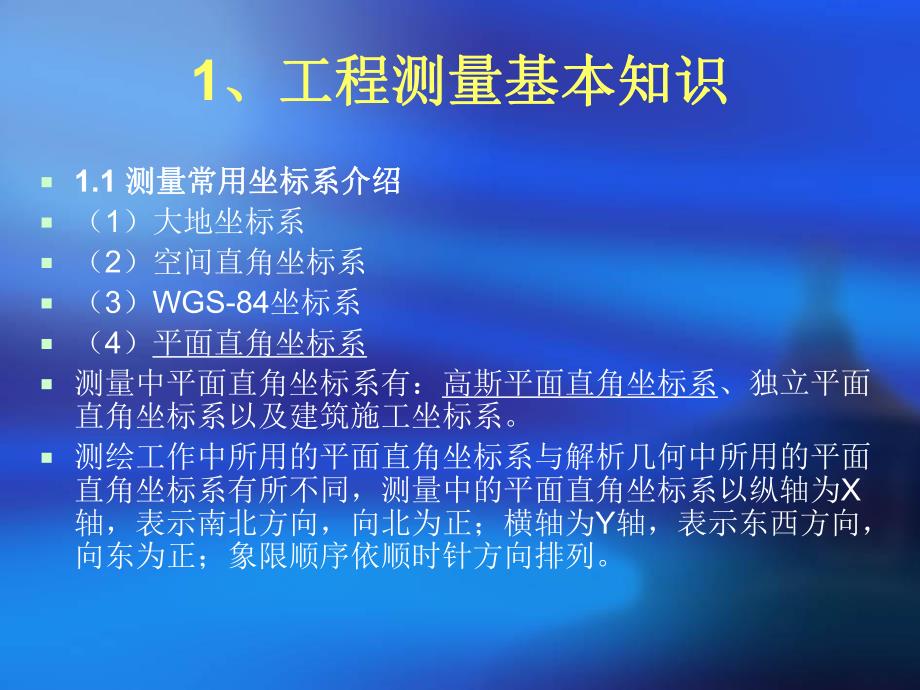 1、工程测量基本知识

1.1 测量常用坐标系介绍

（1）大地坐标系

（2）空间直角坐标系

（3）WGS-84坐标系

（4）平面直角坐标系

测量中平面直角坐标系有：高斯平面直角坐标系、独立平面直角坐标系以及建筑施工坐标系。

测绘工作中所用的平面直角坐标系与解析几何中所用的平面直角坐标系有所不同，测量中的平面直角坐标系以纵轴为X轴，表示南北方向，向北为正；横轴为Y轴，表示东西方向，向东为正；象限顺序依顺时针方向排列。